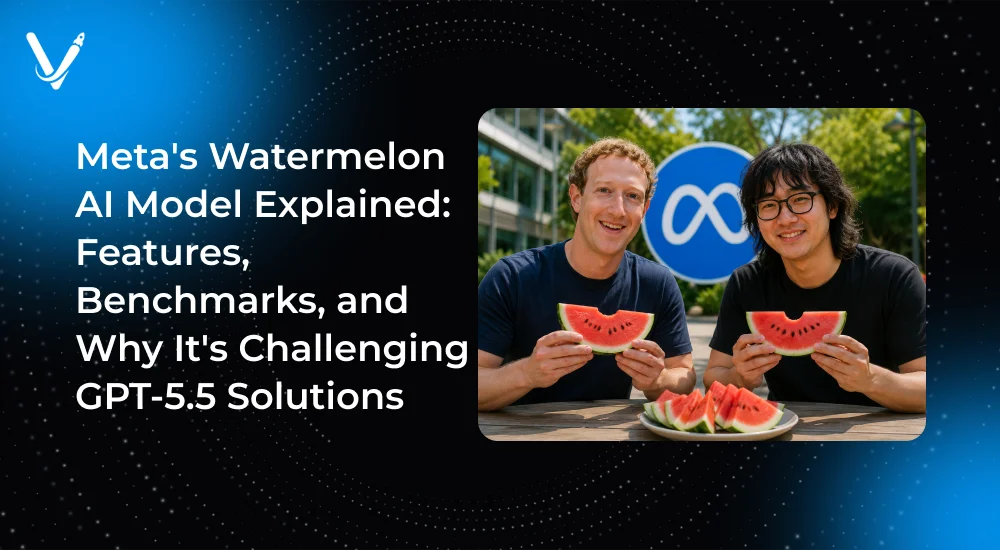 Meta's Watermelon AI Model Explained: Features, Benchmarks, and Why It's Challenging GPT-5.5 Solutions